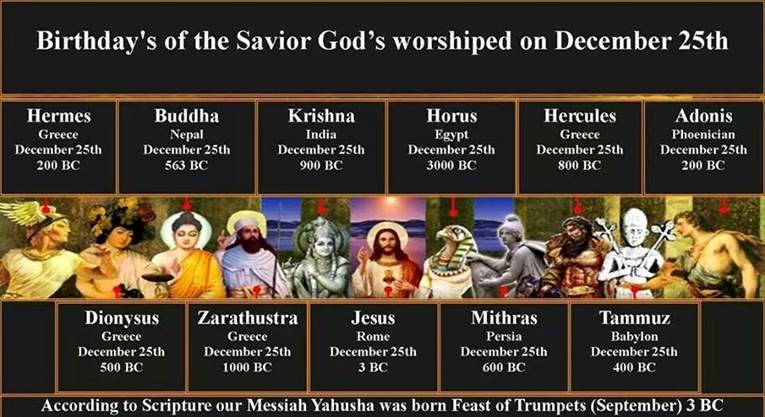 Birthday's of the Savior God's worshiped on December 25th

Hermes
Greece
December 25th
200 BC

Buddha
Nepal
December 25th
563 BC

Krishna
India
December 25th
900 BC

Horus
Egypt
December 25th
3000 BC

Hercules
Greece
December 25th
800 BC

Adonis
Phoenician
December 25th
200 BC

Dionysus
Greece
December 25th
500 BC

Zarathustra
Greece
December 25th
1000 BC

Jesus
Rome
December 25th
3 BC

Mithras
Persia
December 25th
600 BC

Tammuz
Babylon
December 25th
400 BC

According to Scripture our Messiah Yahusha was born Feast of Trumpets (September) 3 BC